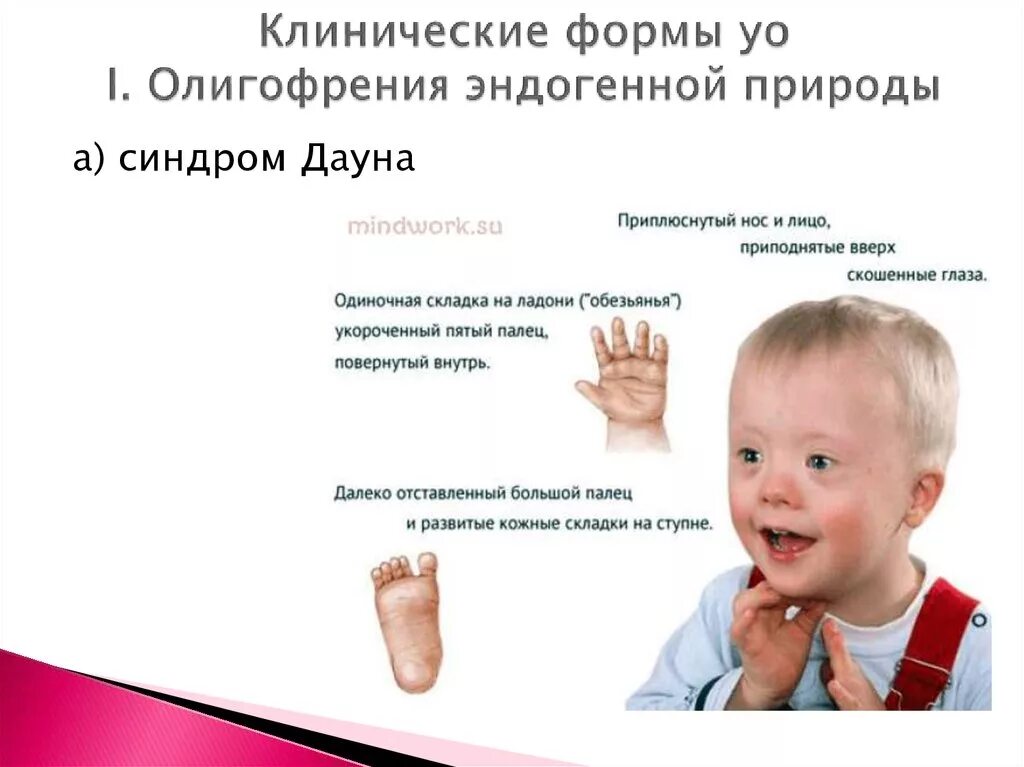 Клинические формы уо
I. Олигофрения эндогенной природы

а) синдром Дауна

mindwork.su

Приплюснутый нос и лицо, приподнятые вверх скошенные глаза.

Одиночная складка на ладони ("обезьянья") укороченный пятый палец, повернутый внутрь.

Далеко отставленный большой палец и развитые кожные складки на ступне.